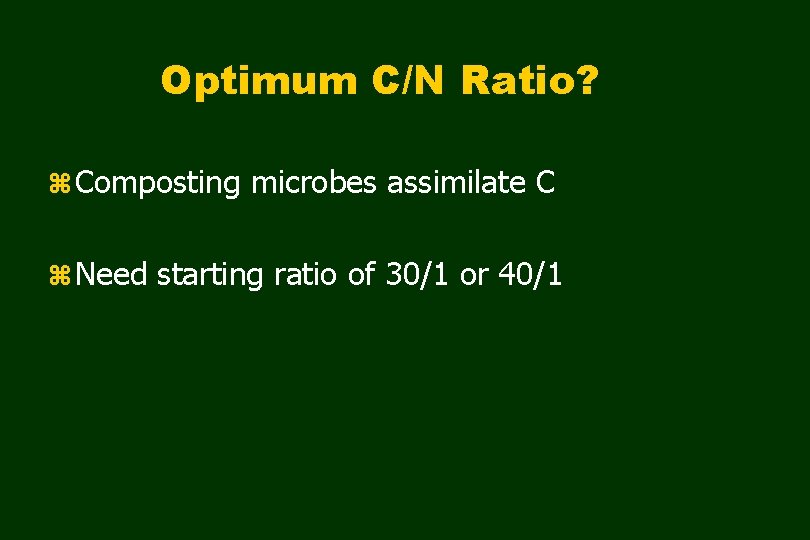 Optimum C/N Ratio?

⌘ Composting microbes assimilate C

⌘ Need starting ratio of 30/1 or 40/1